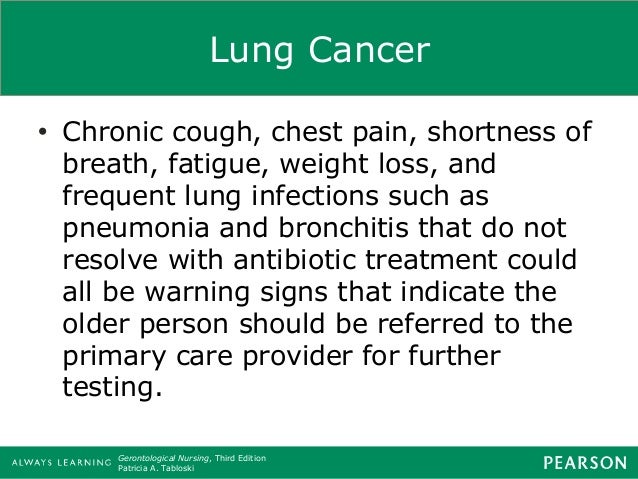 Lung Cancer

• Chronic cough, chest pain, shortness of breath, fatigue, weight loss, and frequent lung infections such as pneumonia and bronchitis that do not resolve with antibiotic treatment could all be warning signs that indicate the older person should be referred to the primary care provider for further testing.

ALWAYS LEARNING Gerontological Nursing, Third Edition Patricia A. Tabloski

PEARSON